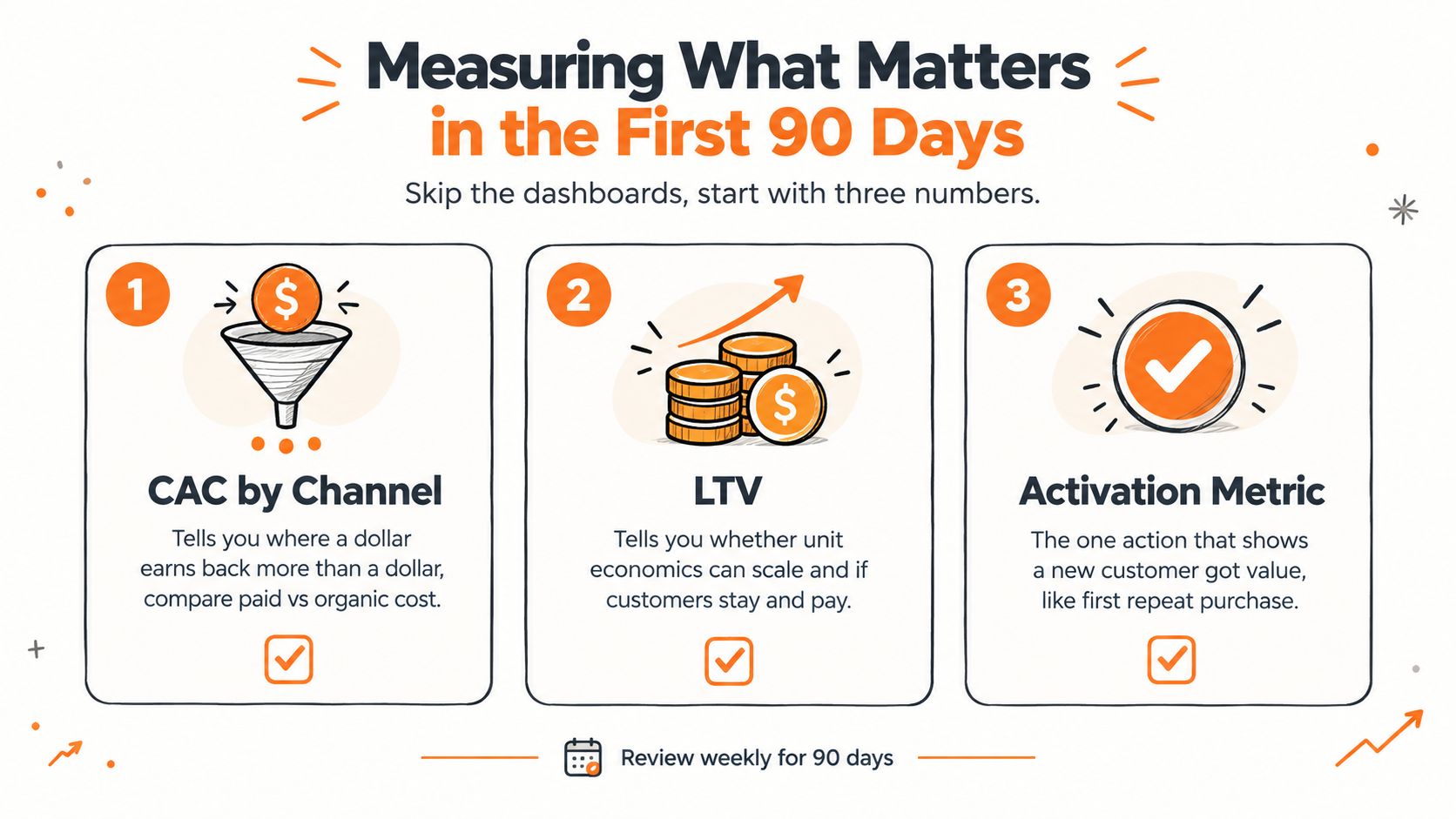 Measuring What Matters
in the First 90 Days

Skip the dashboards, start with three numbers.

1

$

CAC by Channel

Tells you where a dollar earns back more than a dollar, compare paid vs organic cost.

2

$

LTV

Tells you whether unit economics can scale and if customers stay and pay.

3

Activation Metric

The one action that shows a new customer got value, like first repeat purchase.

Review weekly for 90 days